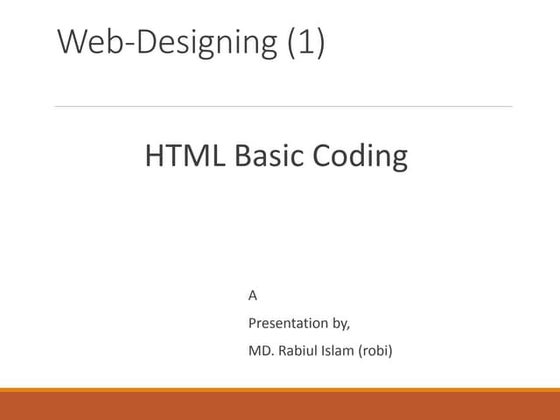 Web-Designing (1)

HTML Basic Coding

A

Presentation by,

MD. Rabiul Islam (robi)